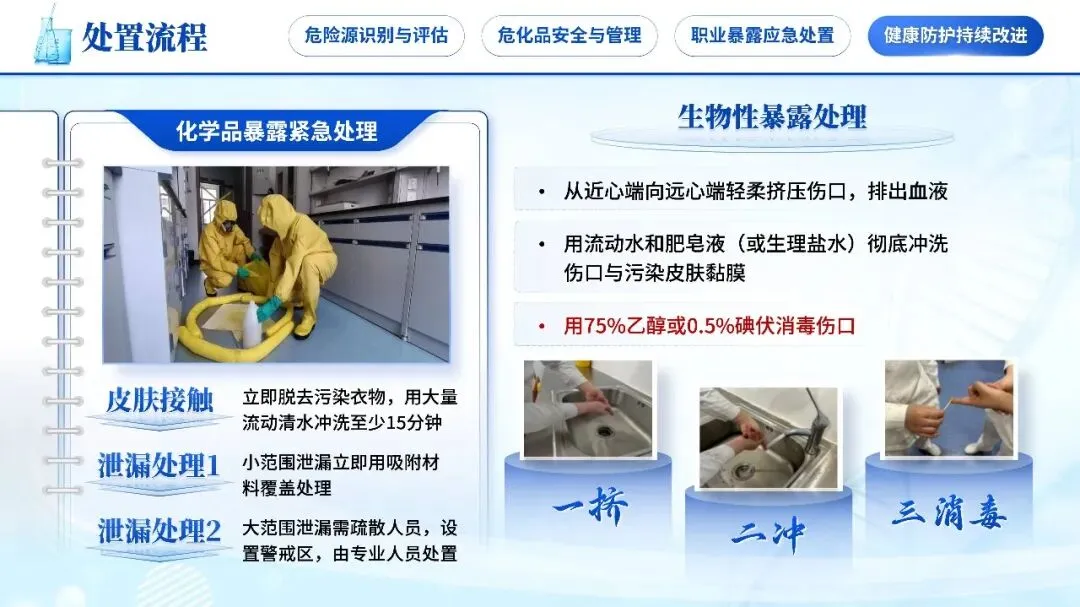 处置流程

危险源识别与评估　危化品安全与管理　职业暴露应急处置　健康防护持续改进

化学品暴露紧急处理

皮肤接触　立即脱去污染衣物，用大量流动清水冲洗至少15分钟

泄漏处理1　小范围泄漏立即用吸附材料覆盖处理

泄漏处理2　大范围泄漏需疏散人员，设置警戒区，由专业人员处置

生物性暴露处理

• 从近心端向远心端轻柔挤压伤口，排出血液

• 用流动水和肥皂液（或生理盐水）彻底冲洗伤口与污染皮肤黏膜

• 用75%乙醇或0.5%碘伏消毒伤口

一挤　二冲　三消毒